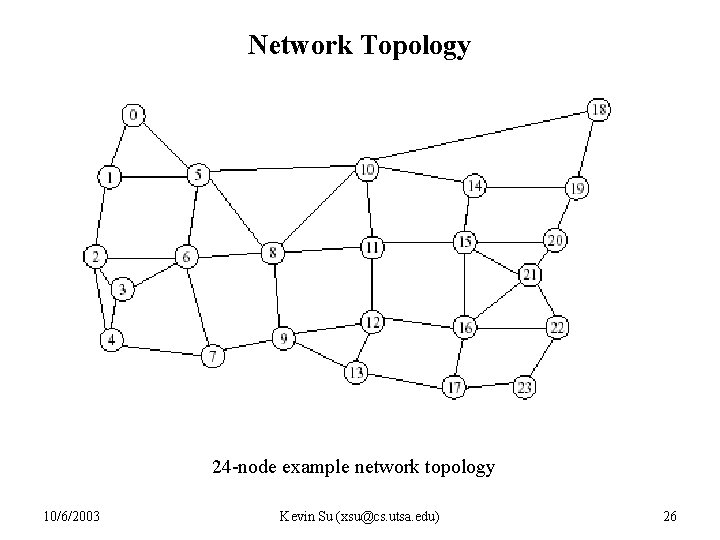 Network Topology

0
18
1
5
10
14
19
2
6
8
11
15
20
3
21
4
7
9
12
16
22
13
17
23

24-node example network topology

10/6/2003

Kevin Su (xsu@cs.utsa.edu)

26